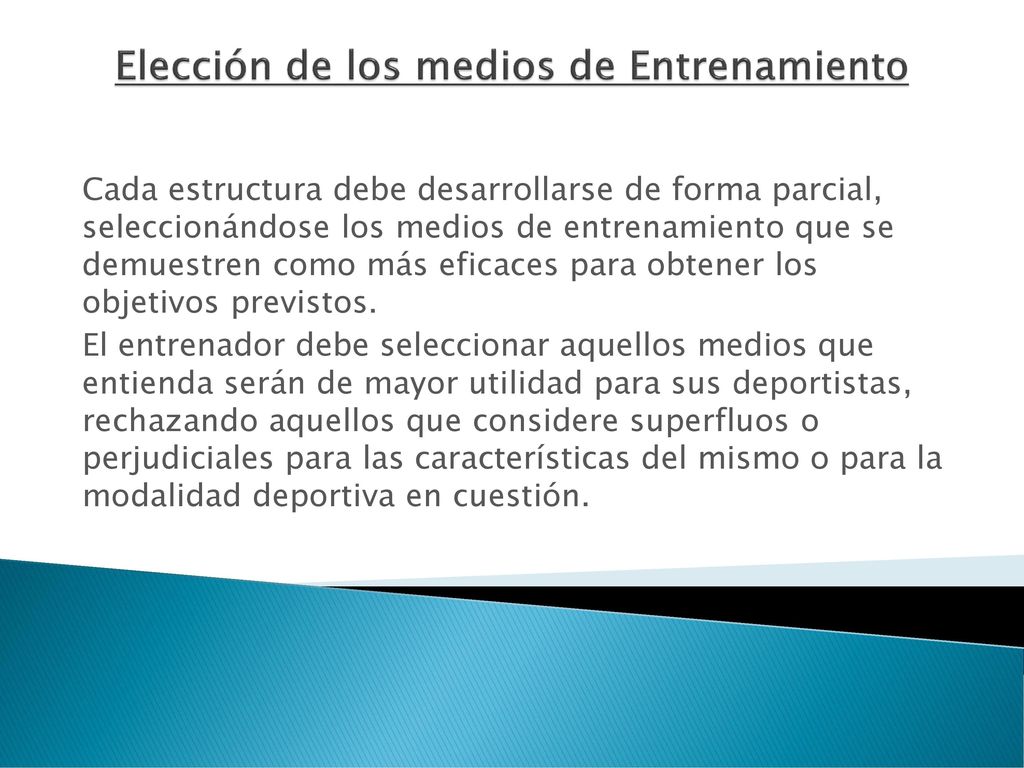 Elección de los medios de Entrenamiento

Cada estructura debe desarrollarse de forma parcial, seleccionándose los medios de entrenamiento que se demuestren como más eficaces para obtener los objetivos previstos.

El entrenador debe seleccionar aquellos medios que entienda serán de mayor utilidad para sus deportistas, rechazando aquellos que considere superfluos o perjudiciales para las características del mismo o para la modalidad deportiva en cuestión.